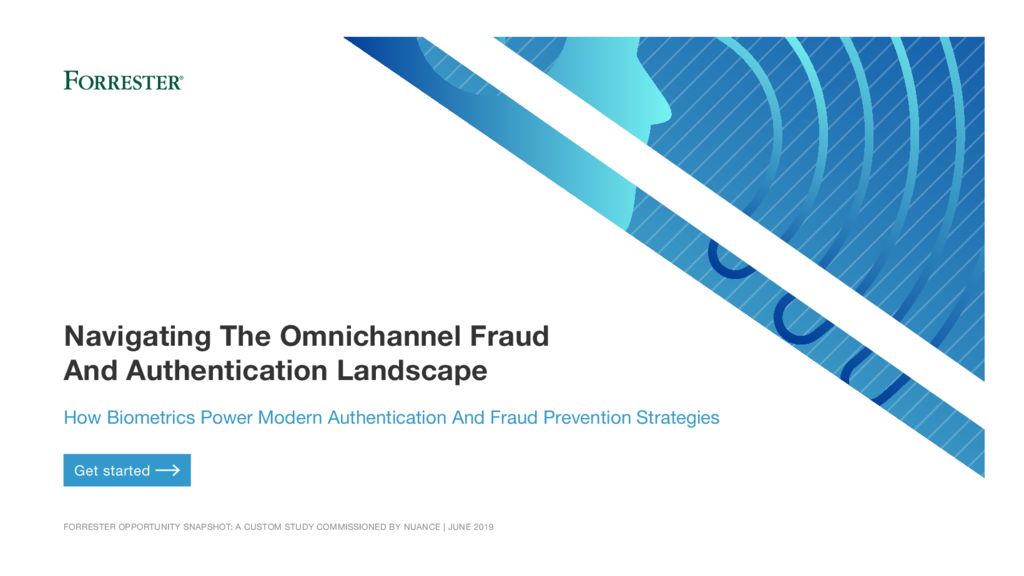 FORRESTER®

Navigating The Omnichannel Fraud And Authentication Landscape

How Biometrics Power Modern Authentication And Fraud Prevention Strategies

Get started ⟶

FORRESTER OPPORTUNITY SNAPSHOT: A CUSTOM STUDY COMMISSIONED BY NUANCE | JUNE 2019